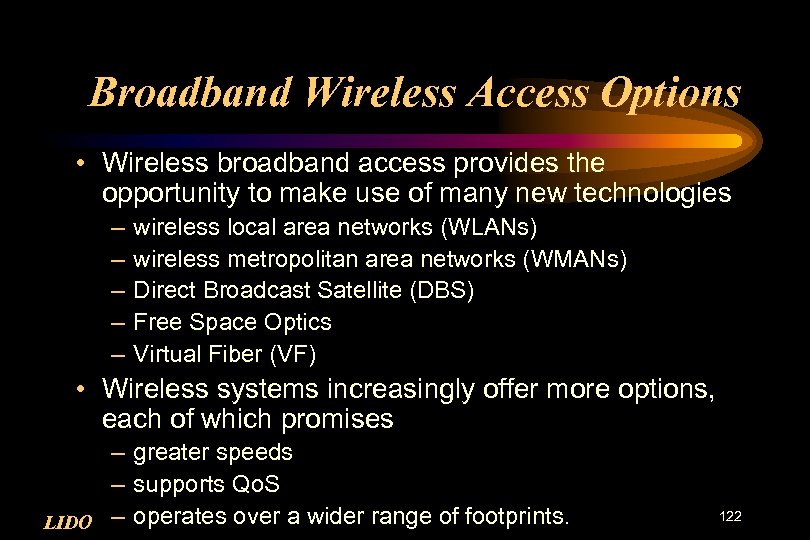 Broadband Wireless Access Options

• Wireless broadband access provides the opportunity to make use of many new technologies
– wireless local area networks (WLANs)
– wireless metropolitan area networks (WMANs)
– Direct Broadcast Satellite (DBS)
– Free Space Optics
– Virtual Fiber (VF)

• Wireless systems increasingly offer more options, each of which promises
– greater speeds
– supports QoS
– operates over a wider range of footprints.

LIDO

122